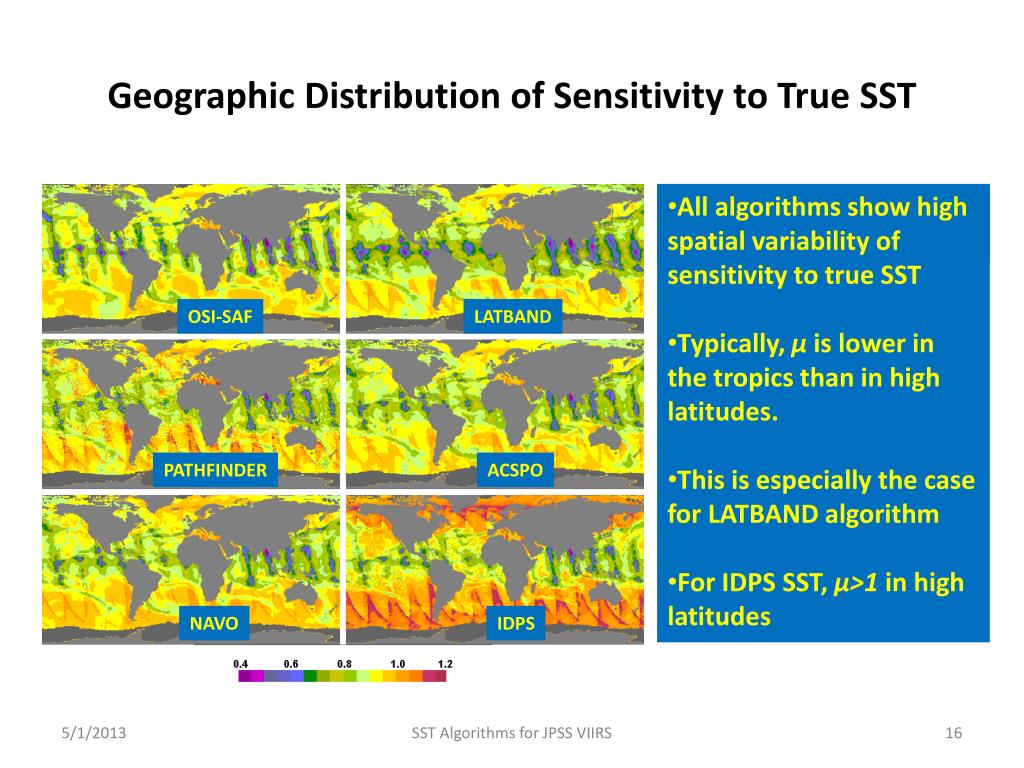 Geographic Distribution of Sensitivity to True SST

OSI-SAF

LATBAND

PATHFINDER

ACSPO

NAVO

IDPS

0.4 0.6 0.8 1.0 1.2

•All algorithms show high spatial variability of sensitivity to true SST

•Typically, $\mu$ is lower in the tropics than in high latitudes.

•This is especially the case for LATBAND algorithm

•For IDPS SST, $\mu>1$ in high latitudes

5/1/2013

SST Algorithms for JPSS VIIRS

16